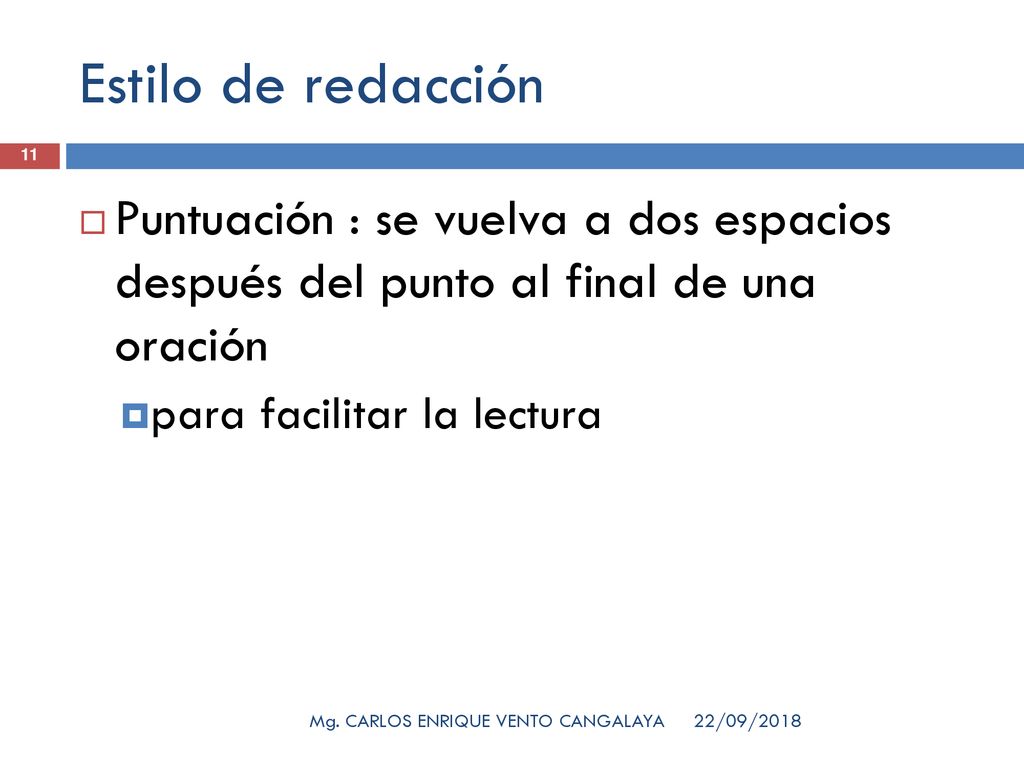 Estilo de redacción

11

Puntuación : se vuelva a dos espacios después del punto al final de una oración

para facilitar la lectura

Mg. CARLOS ENRIQUE VENTO CANGALAYA 22/09/2018